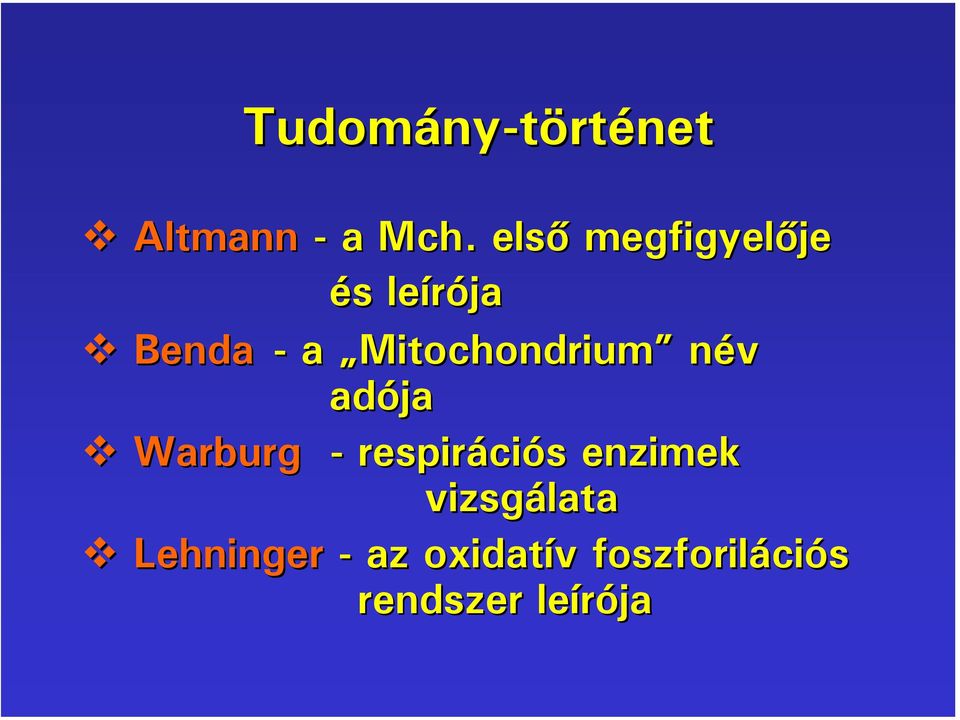 Tudomány-történet

❖ Altmann - a Mch. első megfigyelője és leírója

❖ Benda - a „Mitochondrium” név adója

❖ Warburg - respirációs enzimek vizsgálata

❖ Lehninger - az oxidatív foszforilációs rendszer leírója